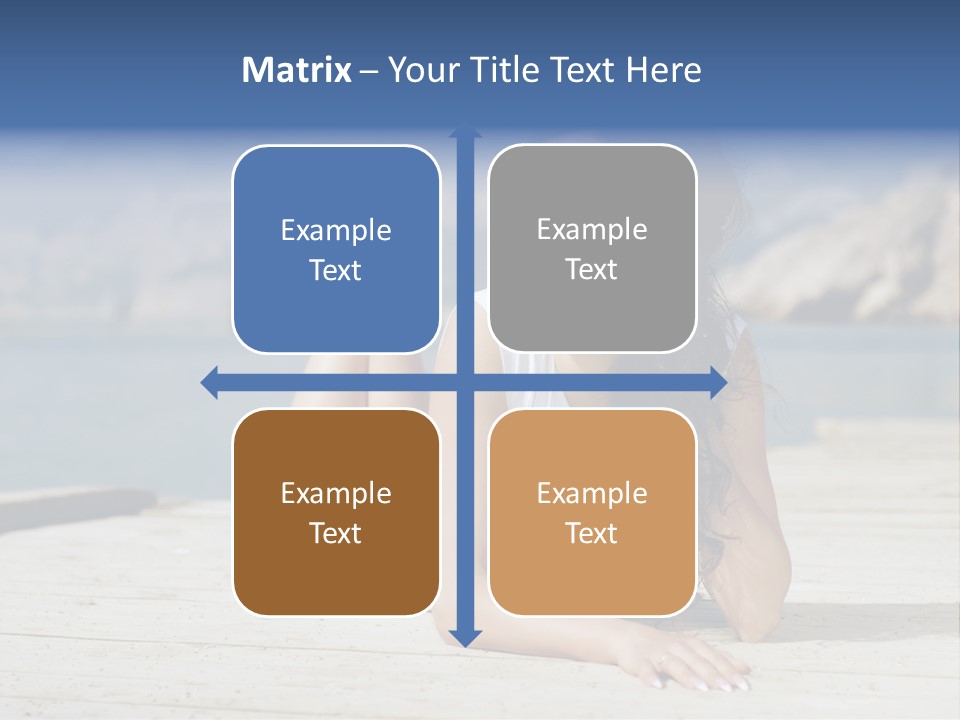 Matrix – Your Title Text Here

Example Text

Example Text

Example Text

Example Text